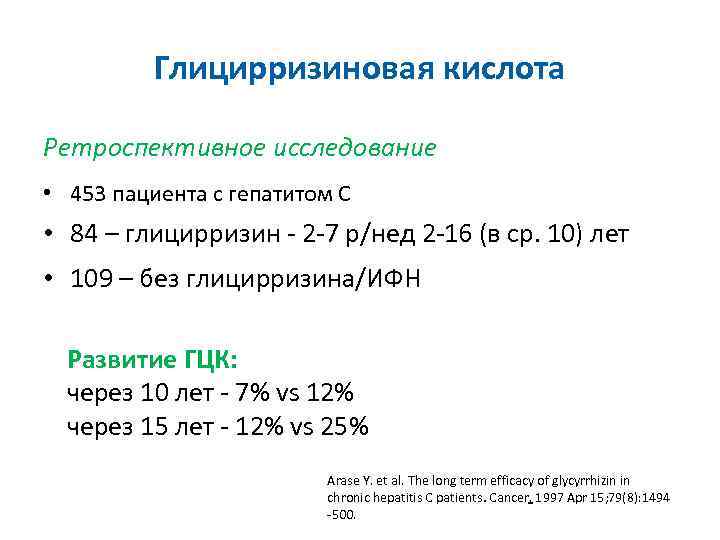 Глицирризиновая кислота

Ретроспективное исследование

• 453 пациента с гепатитом С
• 84 – глицирризин - 2-7 р/нед 2-16 (в ср. 10) лет
• 109 – без глицирризина/ИФН

Развитие ГЦК:
через 10 лет - 7% vs 12%
через 15 лет - 12% vs 25%

Arase Y. et al. The long term efficacy of glycyrrhizin in chronic hepatitis C patients. Cancer. 1997 Apr 15;79(8):1494-500.